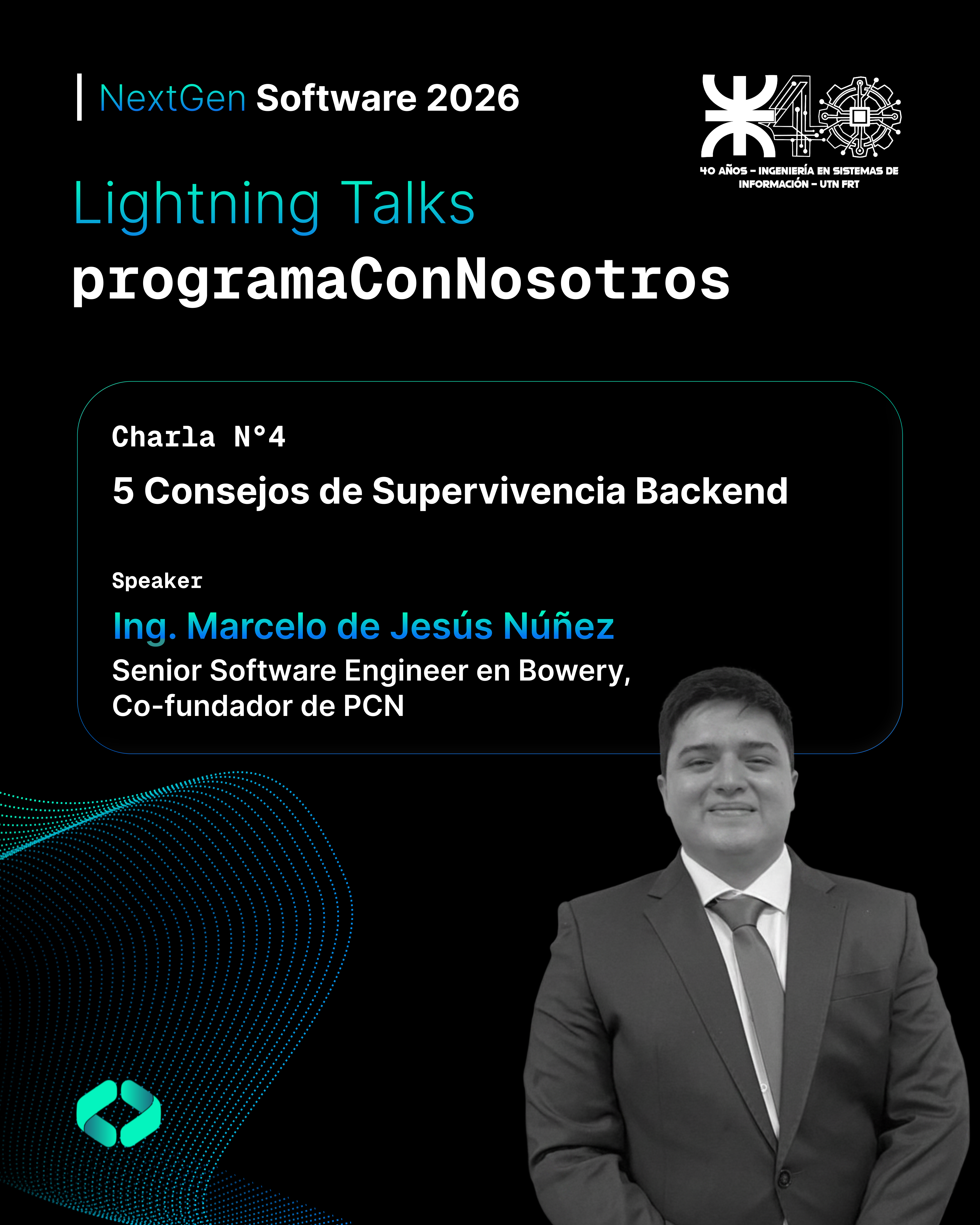 NextGen Software 2026

40 AÑOS - INGENIERÍA EN SISTEMAS DE INFORMACIÓN - UTN FRT

Lightning Talks
programaConNosotros

Charla N°4
5 Consejos de Supervivencia Backend

Speaker
Ing. Marcelo de Jesús Núñez
Senior Software Engineer en Bowery,
Co-fundador de PCN